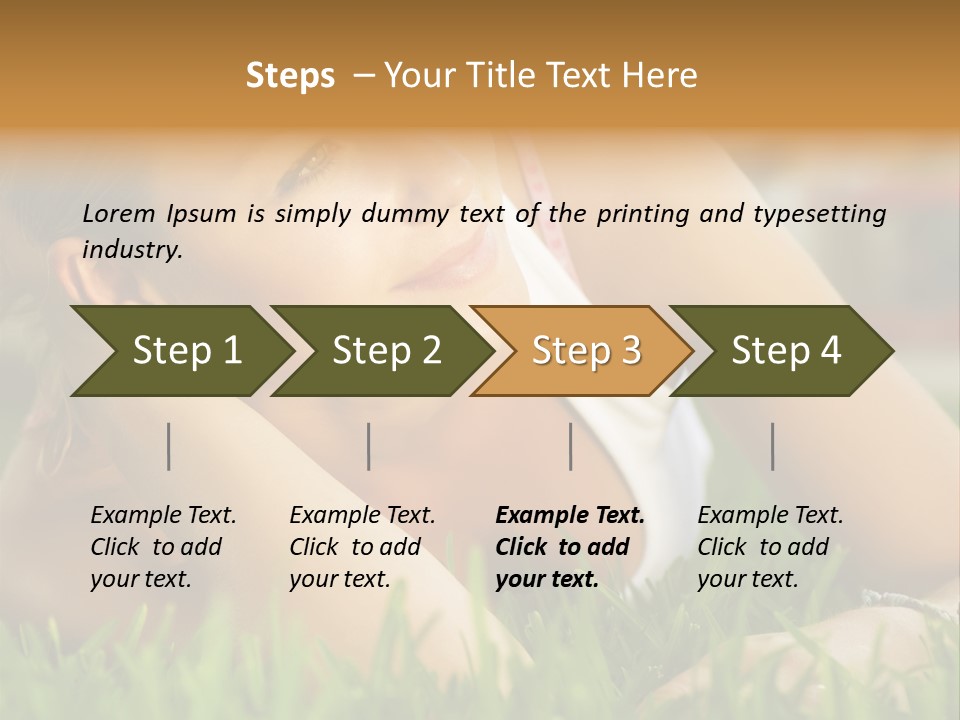 Steps – Your Title Text Here

Lorem Ipsum is simply dummy text of the printing and typesetting industry.

Step 1

Step 2

Step 3

Step 4

Example Text. Click to add your text.

Example Text. Click to add your text.

Example Text. Click to add your text.

Example Text. Click to add your text.